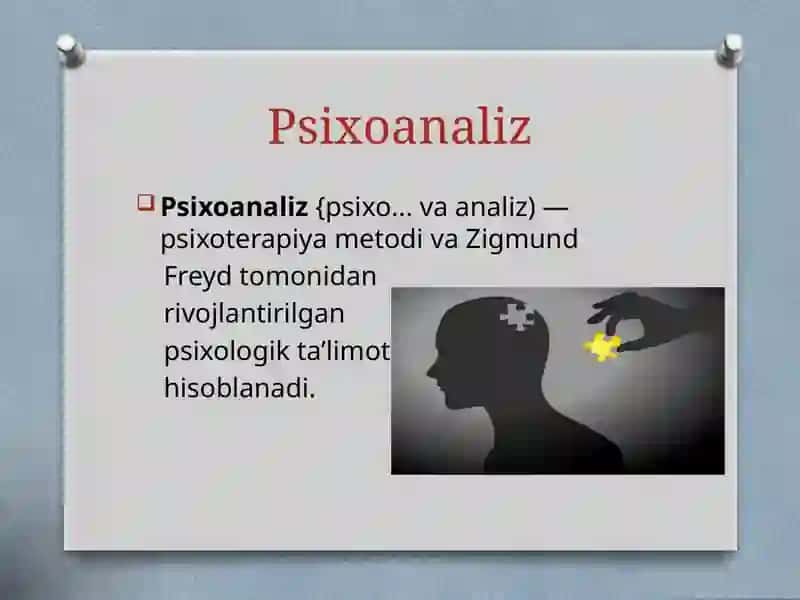 Psixoanaliz

Psixoanaliz {psixo... va analiz) — psixoterapiya metodi va Zigmund Freyd tomonidan rivojlantirilgan psixologik ta’limot hisoblanadi.